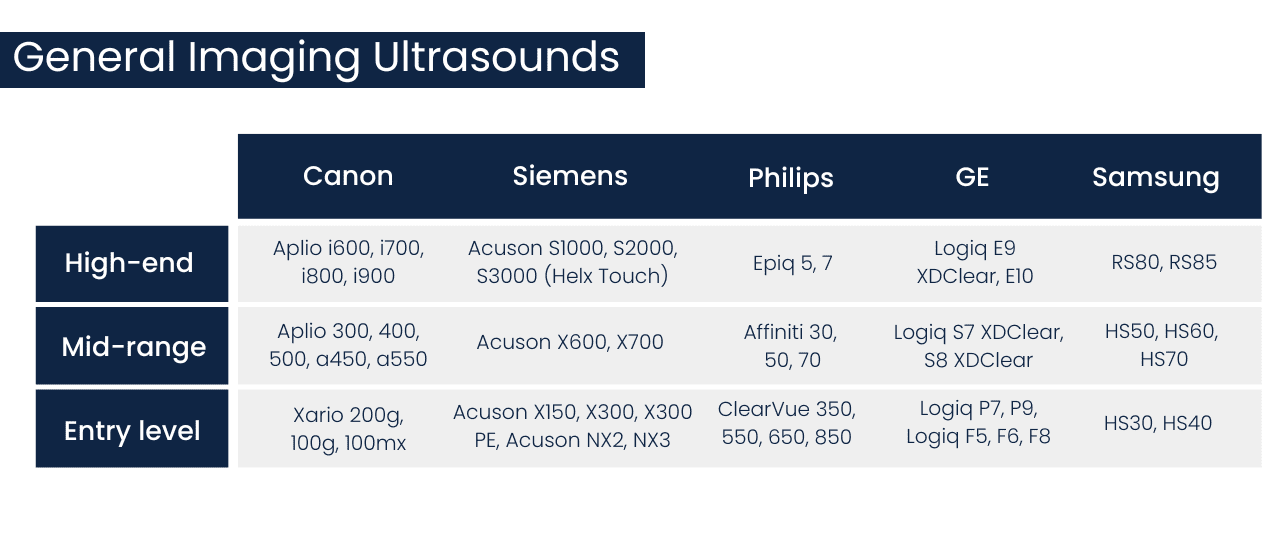 General Imaging Ultrasounds

| | Canon | Siemens | Philips | GE | Samsung |
|---|---|---|---|---|---|
| High-end | Aplio i600, i700, i800, i900 | Acuson S1000, S2000, S3000 (Helx Touch) | Epiq 5, 7 | Logiq E9 XDClear, E10 | RS80, RS85 |
| Mid-range | Aplio 300, 400, 500, a450, a550 | Acuson X600, X700 | Affiniti 30, 50, 70 | Logiq S7 XDClear, S8 XDClear | HS50, HS60, HS70 |
| Entry level | Xario 200g, 100g, 100mx | Acuson X150, X300, X300 PE, Acuson NX2, NX3 | ClearVue 350, 550, 650, 850 | Logiq P7, P9, Logiq F5, F6, F8 | HS30, HS40 |